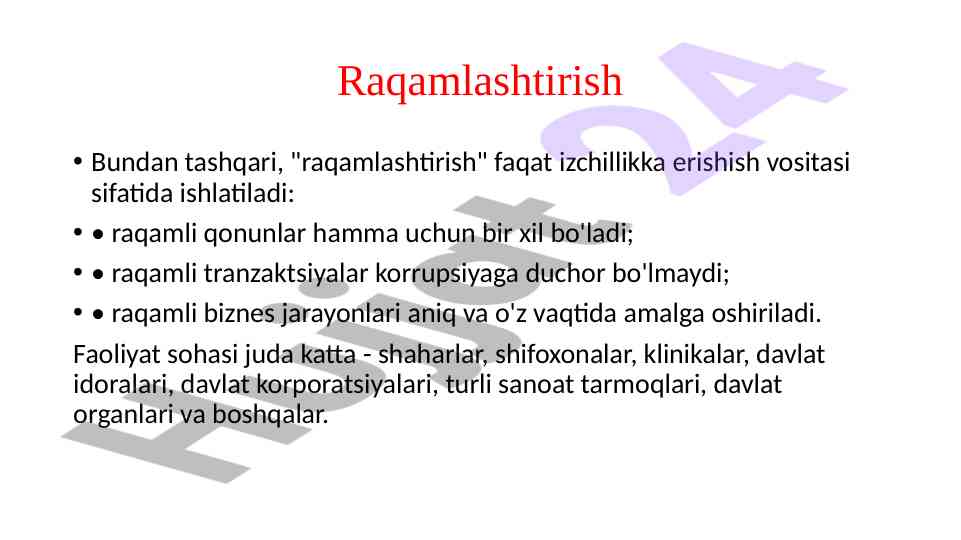 Raqamlashtirish

• Bundan tashqari, "raqamlashtirish" faqat izchillikka erishish vositasi sifatida ishlatiladi:

• • raqamli qonunlar hamma uchun bir xil bo'ladi;

• • raqamli tranzaktsiyalar korrupsiyaga duchor bo'lmaydi;

• • raqamli biznes jarayonlari aniq va o'z vaqtida amalga oshiriladi.

Faoliyat sohasi juda katta - shaharlar, shifoxonalar, klinikalar, davlat idoralari, davlat korporatsiyalari, turli sanoat tarmoqlari, davlat organlari va boshqalar.

Hujjat 24